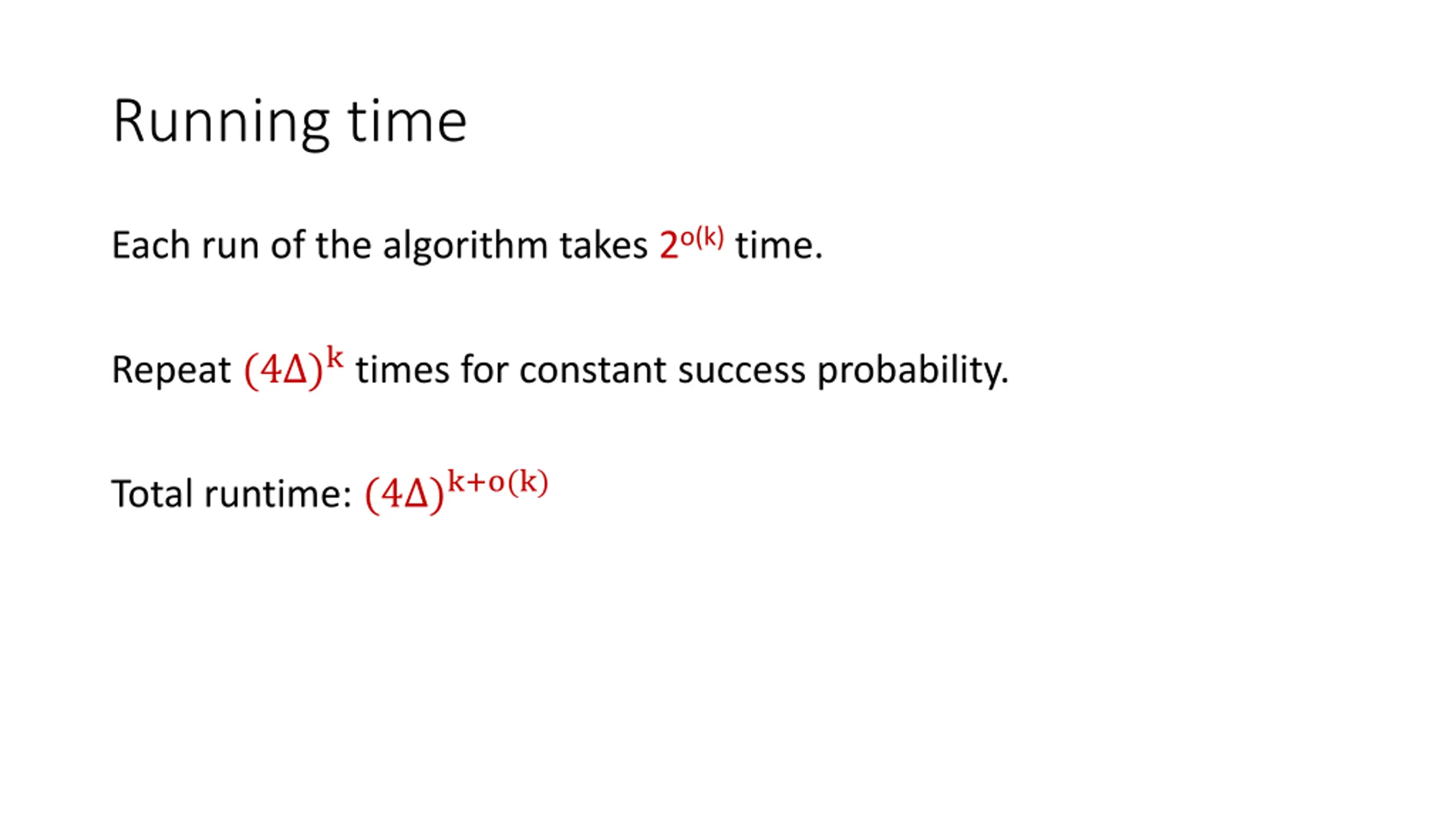 Running time

Each run of the algorithm takes $2^{o(k)}$ time.

Repeat $(4\Delta)^k$ times for constant success probability.

Total runtime: $(4\Delta)^{k+o(k)}$